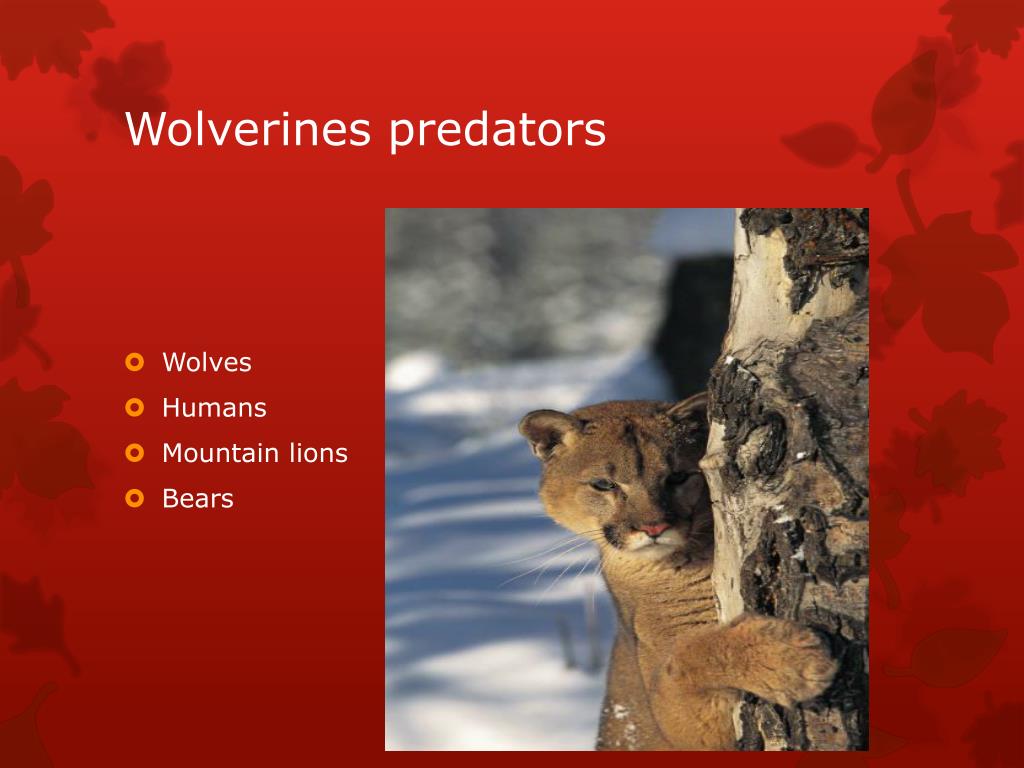 Wolverines predators

Wolves
Humans
Mountain lions
Bears